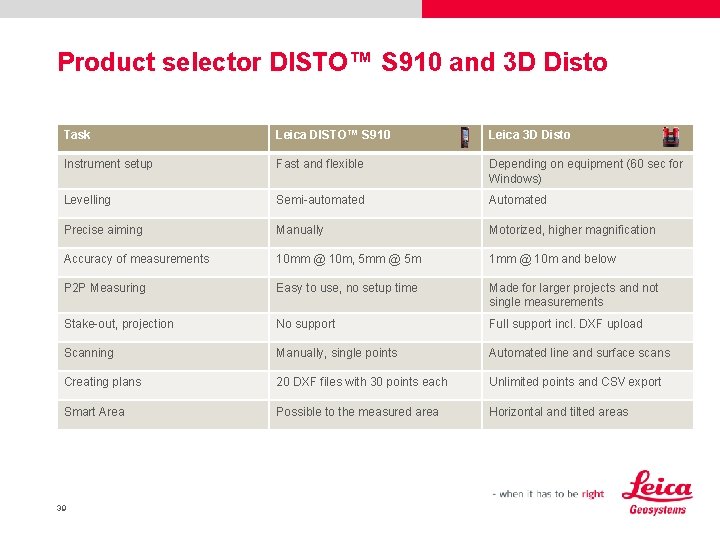 Product selector DISTO™ S910 and 3D Disto

| Task | Leica DISTO™ S910 | Leica 3D Disto |
|---|---|---|
| Instrument setup | Fast and flexible | Depending on equipment (60 sec for Windows) |
| Levelling | Semi-automated | Automated |
| Precise aiming | Manually | Motorized, higher magnification |
| Accuracy of measurements | 10mm @ 10m, 5mm @ 5m | 1mm @ 10m and below |
| P2P Measuring | Easy to use, no setup time | Made for larger projects and not single measurements |
| Stake-out, projection | No support | Full support incl. DXF upload |
| Scanning | Manually, single points | Automated line and surface scans |
| Creating plans | 20 DXF files with 30 points each | Unlimited points and CSV export |
| Smart Area | Possible to the measured area | Horizontal and tilted areas |

39

- when it has to be right

Leica
Geosystems